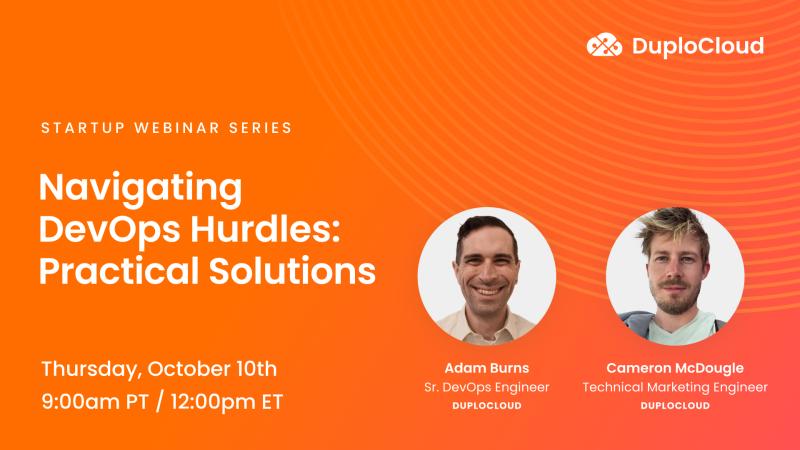 DuploCloud

STARTUP WEBINAR SERIES

Navigating DevOps Hurdles: Practical Solutions

Thursday, October 10th
9:00am PT / 12:00pm ET

Adam Burns
Sr. DevOps Engineer
DUPLOCLOUD

Cameron McDougle
Technical Marketing Engineer
DUPLOCLOUD